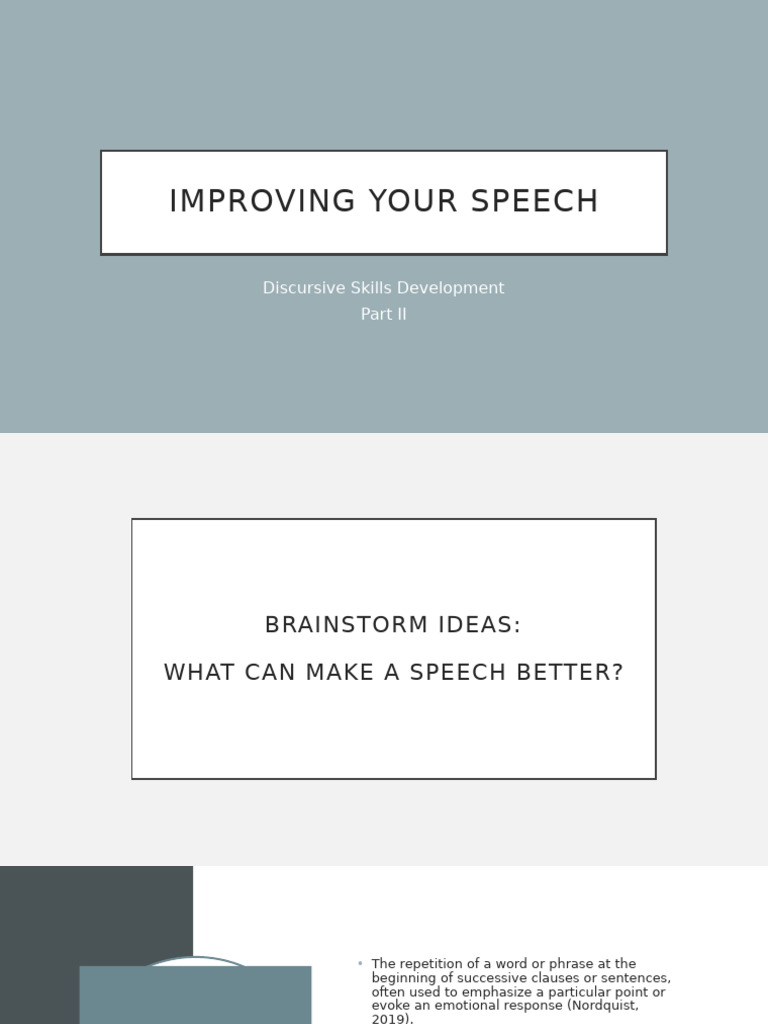 IMPROVING YOUR SPEECH

Discursive Skills Development
Part II

BRAINSTORM IDEAS:
WHAT CAN MAKE A SPEECH BETTER?

• The repetition of a word or phrase at the beginning of successive clauses or sentences, often used to emphasize a particular point or evoke an emotional response (Nordquist, 2019).